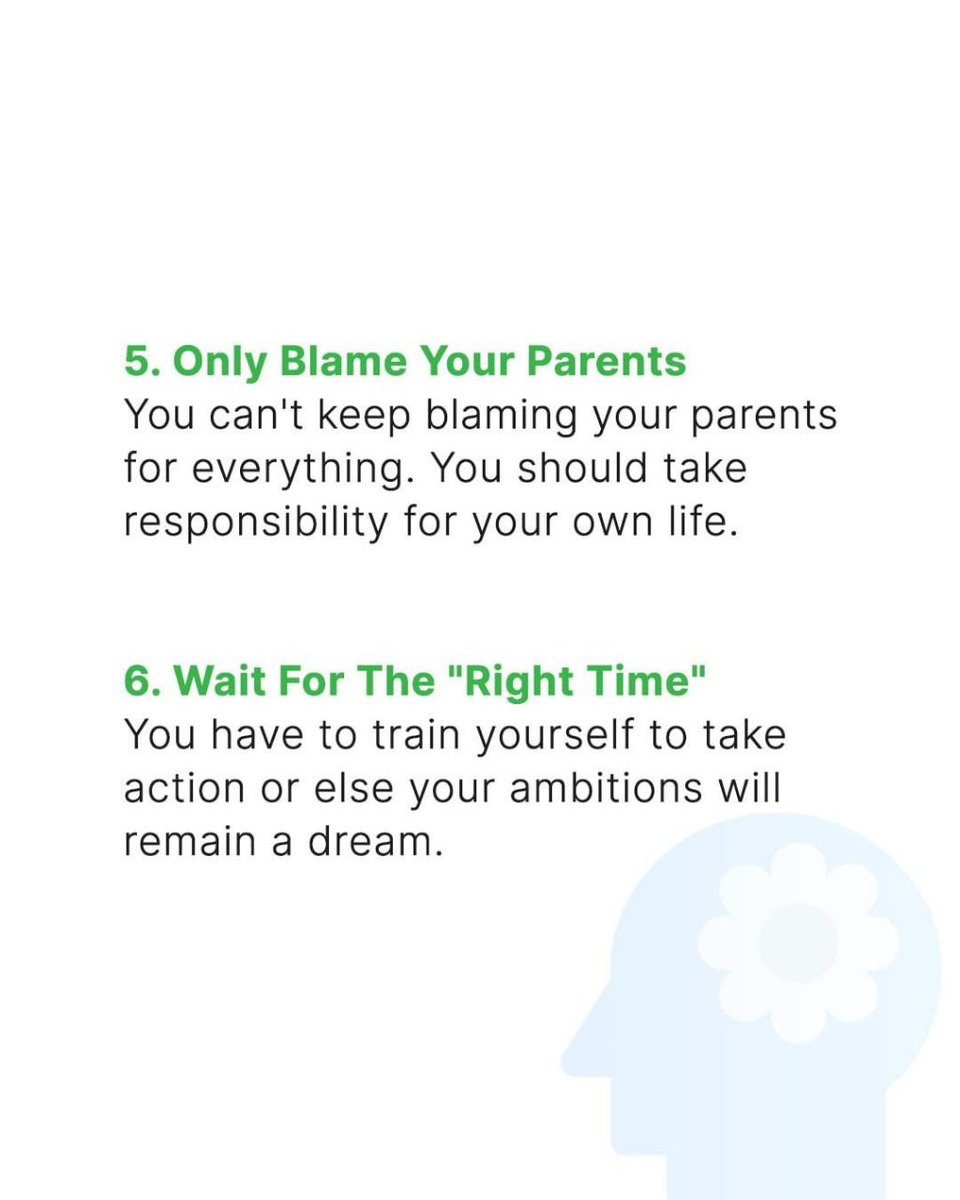 5. Only Blame Your Parents
You can't keep blaming your parents for everything. You should take responsibility for your own life.

6. Wait For The "Right Time"
You have to train yourself to take action or else your ambitions will remain a dream.